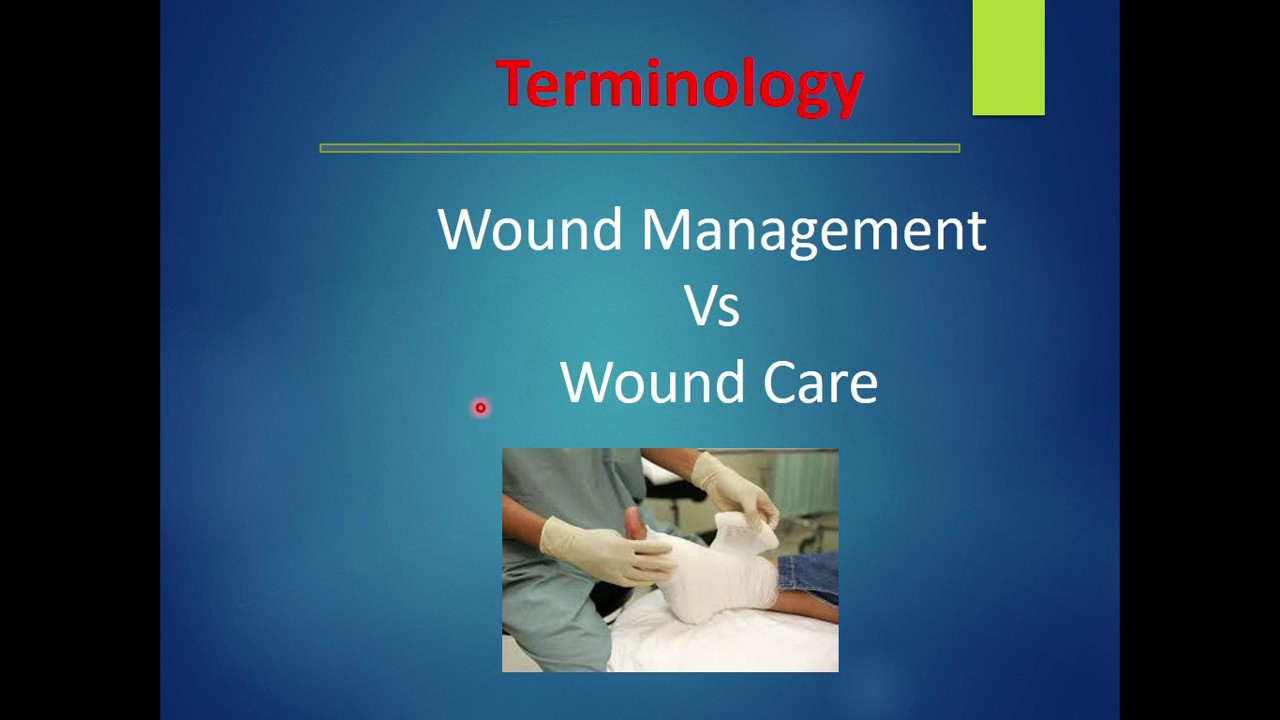 Terminology

Wound Management
Vs
Wound Care